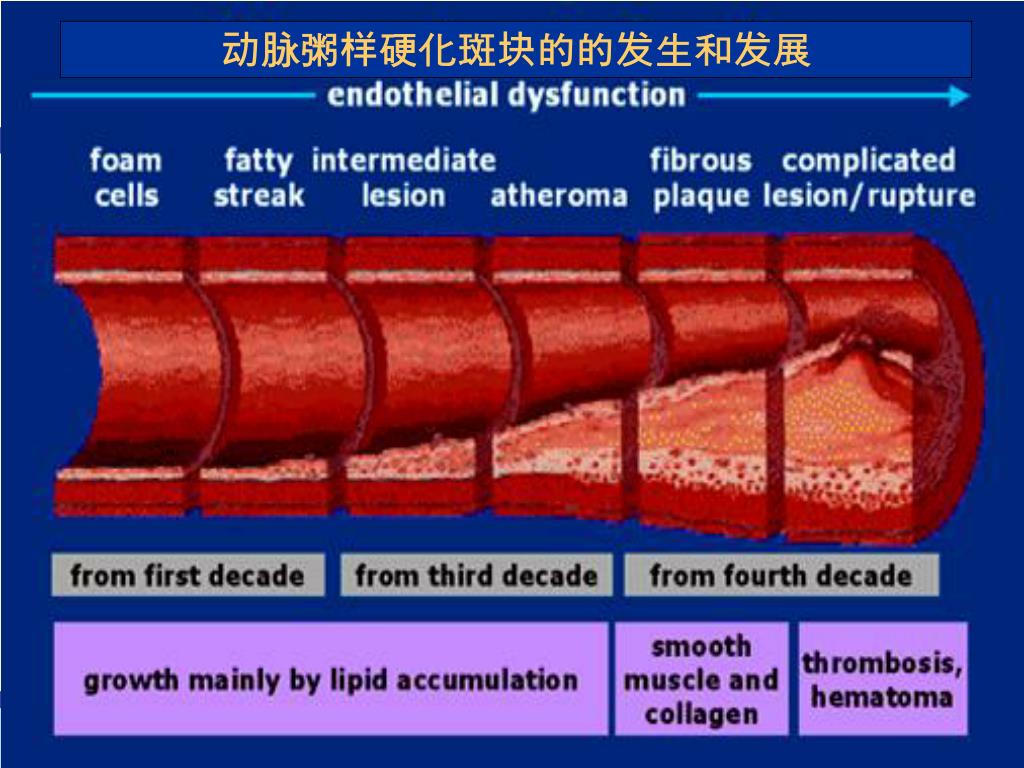 动脉粥样硬化斑块的的发生和发展

endothelial dysfunction

foam cells

fatty streak

intermediate lesion

atheroma

fibrous plaque

complicated lesion/rupture

from first decade

from third decade

from fourth decade

growth mainly by lipid accumulation

smooth muscle and collagen

thrombosis, hematoma